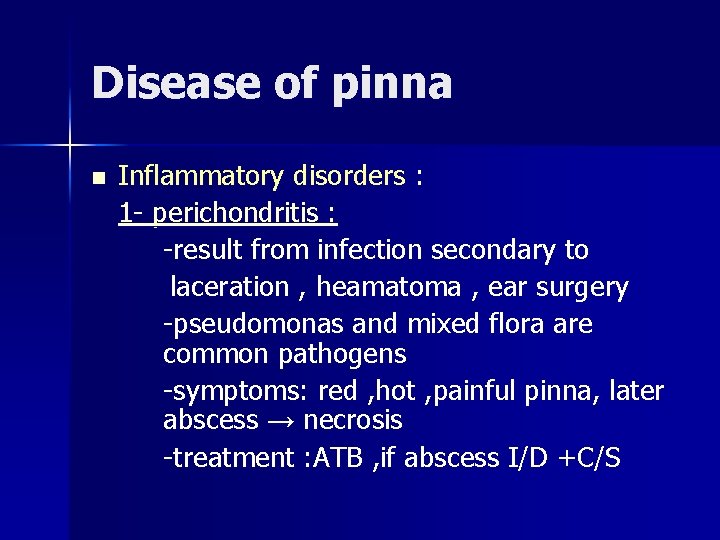 Disease of pinna

Inflammatory disorders :

1- perichondritis :

-result from infection secondary to laceration , heamatoma , ear surgery

-pseudomonas and mixed flora are common pathogens

-symptoms: red ,hot ,painful pinna, later abscess → necrosis

-treatment :ATB ,if abscess I/D +C/S